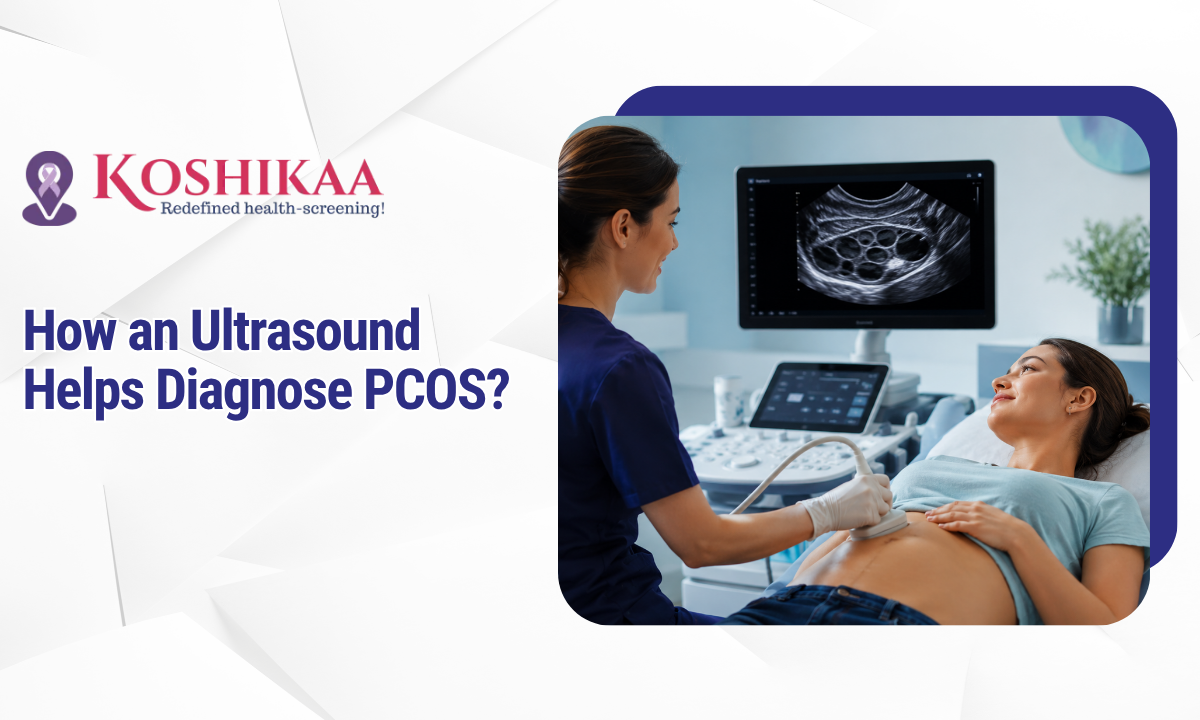 KOSHIKAA
Redefined health-screening!

How an Ultrasound Helps Diagnose PCOS?